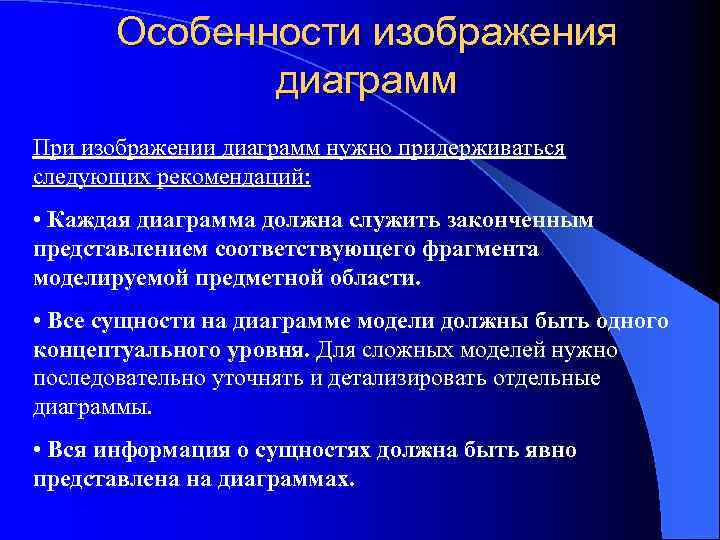 Особенности изображения диаграмм

При изображении диаграмм нужно придерживаться следующих рекомендаций:

• Каждая диаграмма должна служить законченным представлением соответствующего фрагмента моделируемой предметной области.

• Все сущности на диаграмме модели должны быть одного концептуального уровня. Для сложных моделей нужно последовательно уточнять и детализировать отдельные диаграммы.

• Вся информация о сущностях должна быть явно представлена на диаграммах.